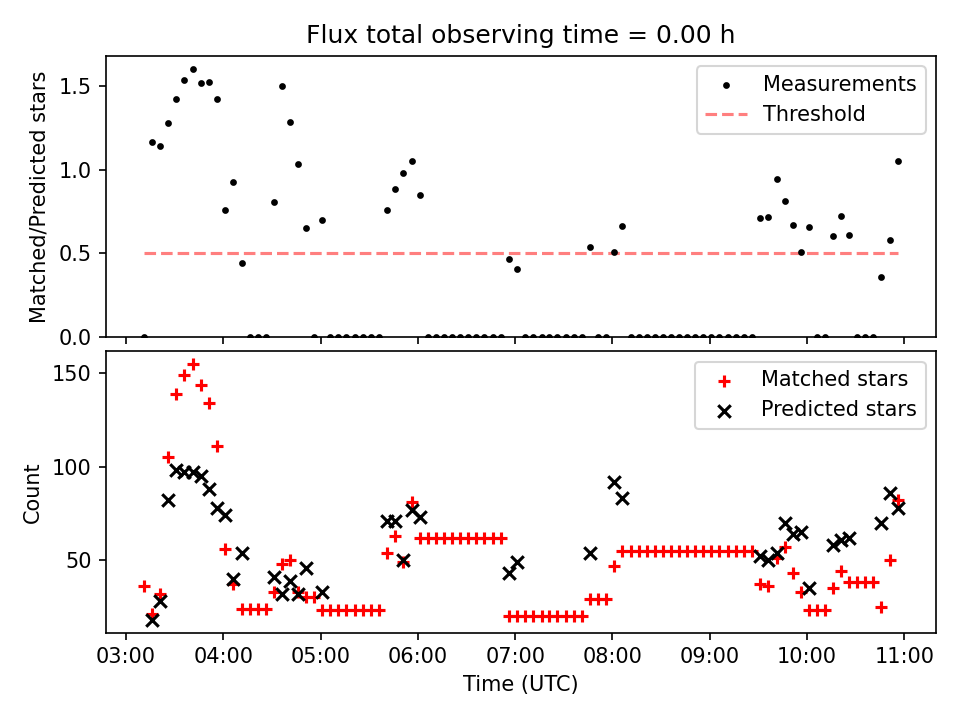 Flux total observing time = 0.00 h

Matched/Predicted stars

1.5
1.0
0.5
0.0

Measurements
Threshold

Count

150
100
50

Matched stars
Predicted stars

03:00 04:00 05:00 06:00 07:00 08:00 09:00 10:00 11:00

Time (UTC)